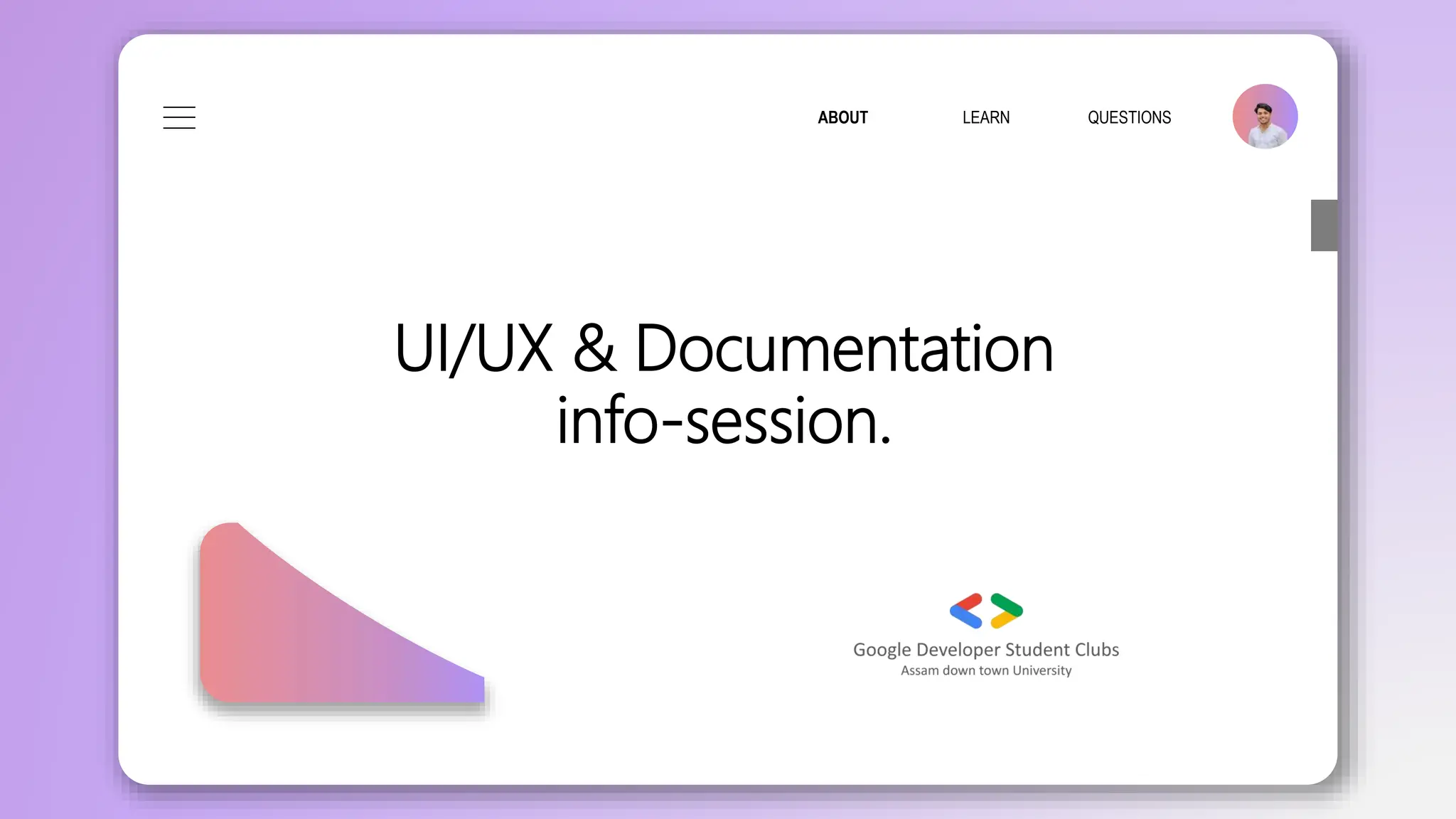 ABOUT LEARN QUESTIONS

UI/UX & Documentation info-session.

Google Developer Student Clubs
Assam down town University